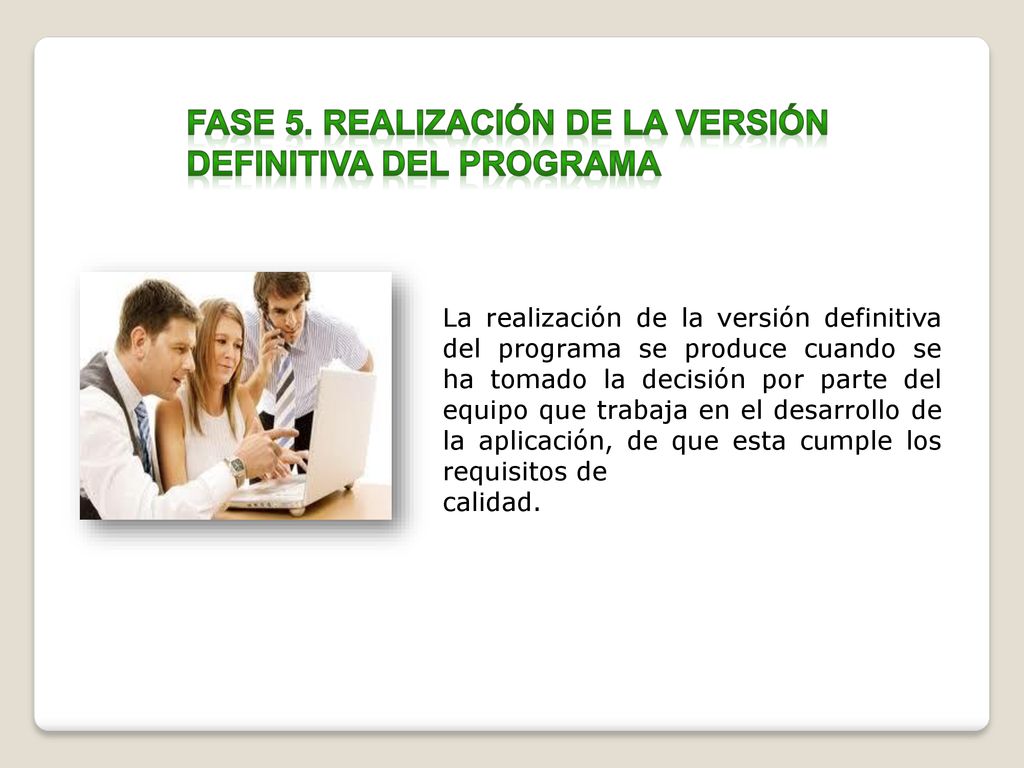 FASE 5. REALIZACIÓN DE LA VERSIÓN DEFINITIVA DEL PROGRAMA

La realización de la versión definitiva del programa se produce cuando se ha tomado la decisión por parte del equipo que trabaja en el desarrollo de la aplicación, de que esta cumple los requisitos de calidad.